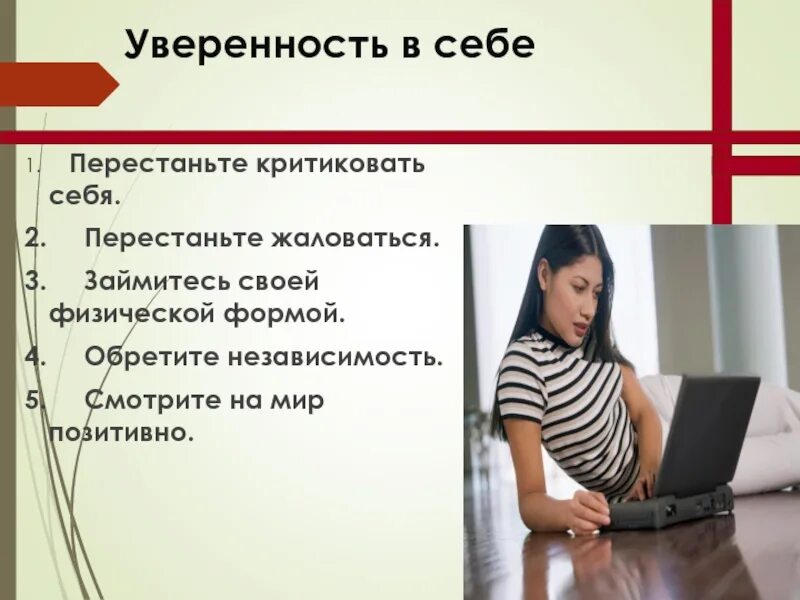 Уверенность в себе

1. Перестаньте критиковать себя.
2. Перестаньте жаловаться.
3. Займитесь своей физической формой.
4. Обретите независимость.
5. Смотрите на мир позитивно.